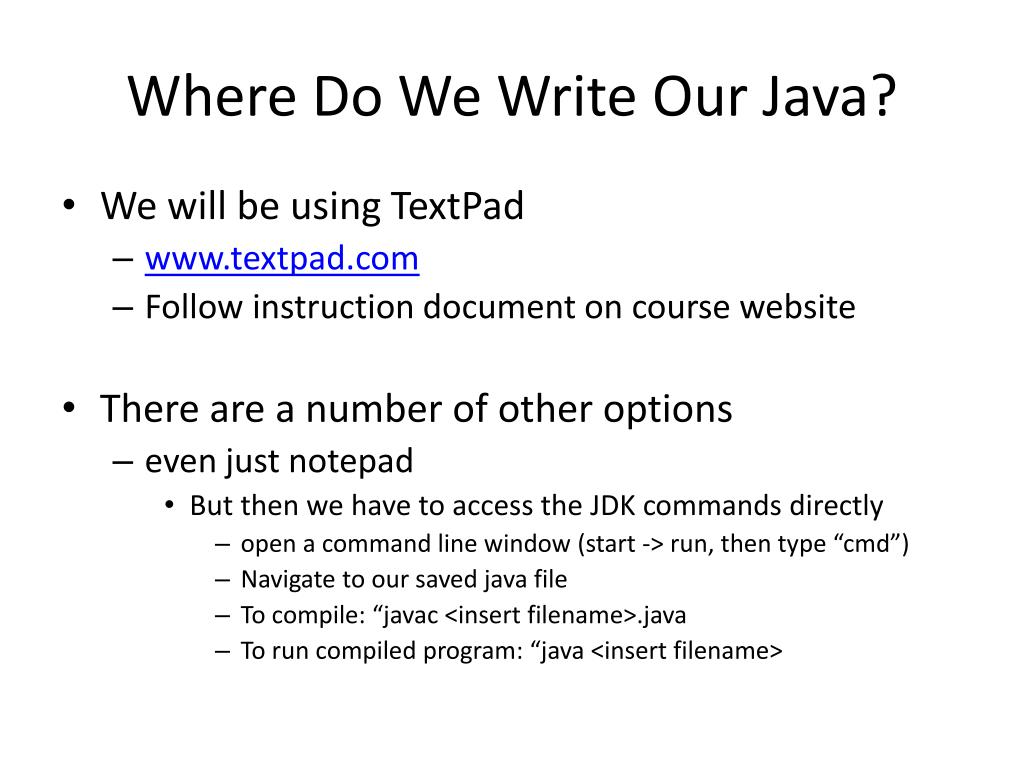 Where Do We Write Our Java?

• We will be using TextPad
  – www.textpad.com
  – Follow instruction document on course website

• There are a number of other options
  – even just notepad
    • But then we have to access the JDK commands directly
      – open a command line window (start -> run, then type “cmd”)
      – Navigate to our saved java file
      – To compile: “javac <insert filename>.java
      – To run compiled program: “java <insert filename>